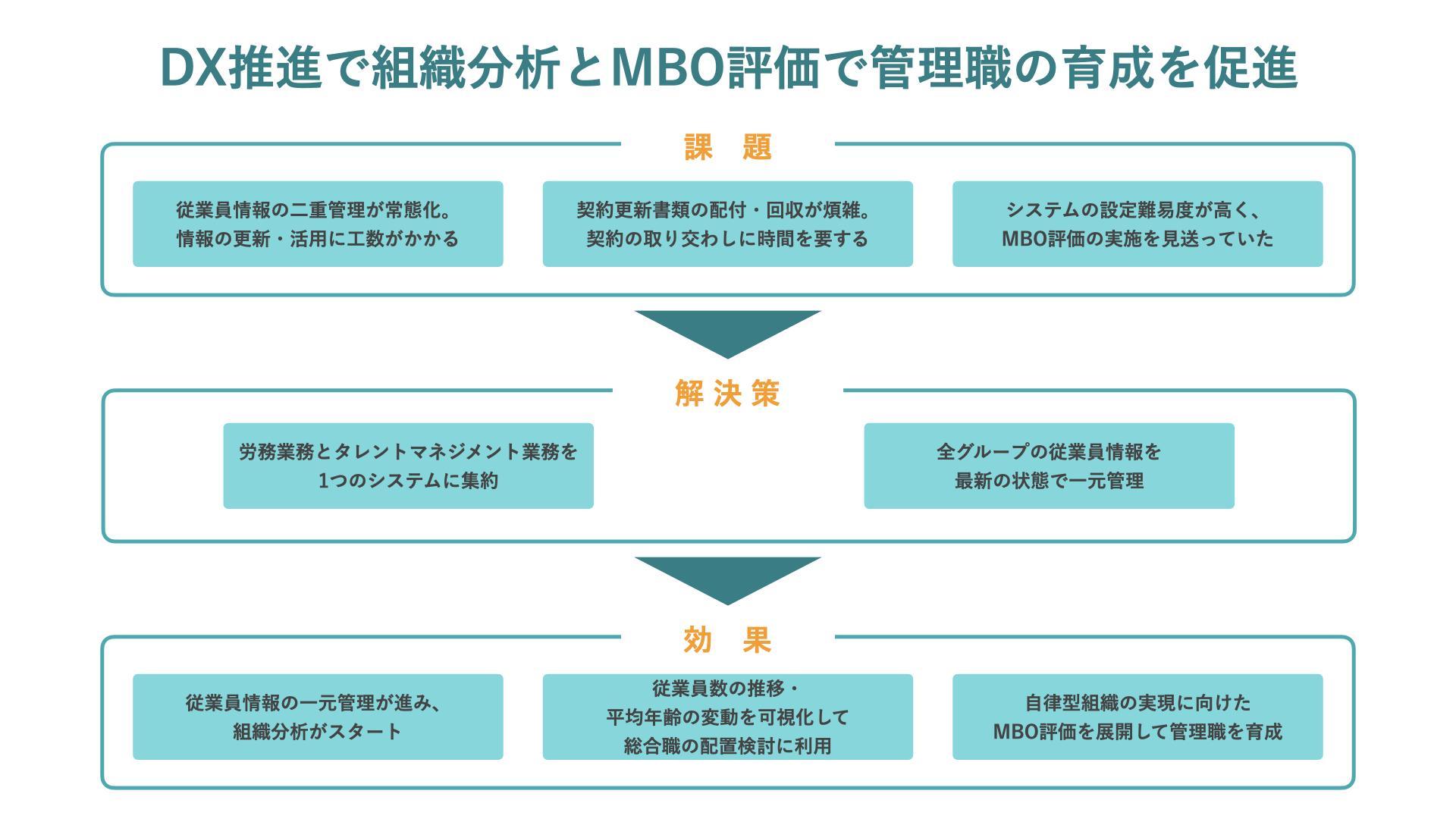 DX推進で組織分析とMBO評価で管理職の育成を促進

課　題

従業員情報の二重管理が常態化。
情報の更新・活用に工数がかかる

契約更新書類の配付・回収が煩雑。
契約の取り交わしに時間を要する

システムの設定難易度が高く、
MBO評価の実施を見送っていた

解決策

労務業務とタレントマネジメント業務を
1つのシステムに集約

全グループの従業員情報を
最新の状態で一元管理

効　果

従業員情報の一元管理が進み、
組織分析がスタート

従業員数の推移・
平均年齢の変動を可視化して
総合職の配置検討に利用

自律型組織の実現に向けた
MBO評価を展開して管理職を育成